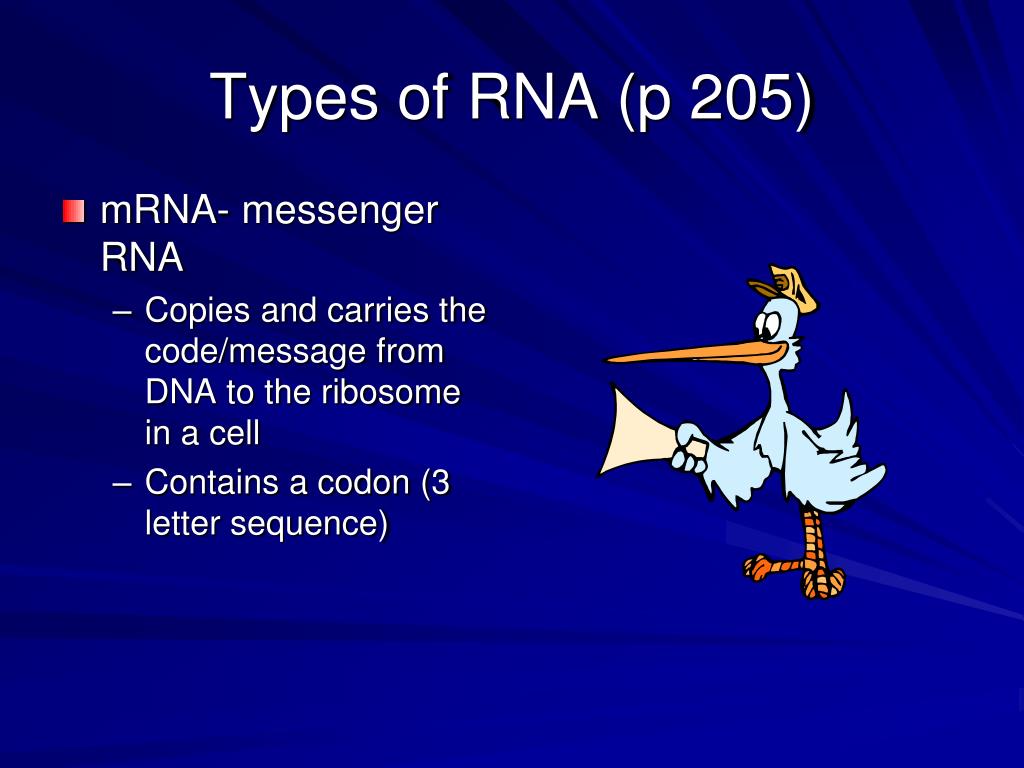 Types of RNA (p 205)

mRNA- messenger RNA

– Copies and carries the code/message from DNA to the ribosome in a cell

– Contains a codon (3 letter sequence)